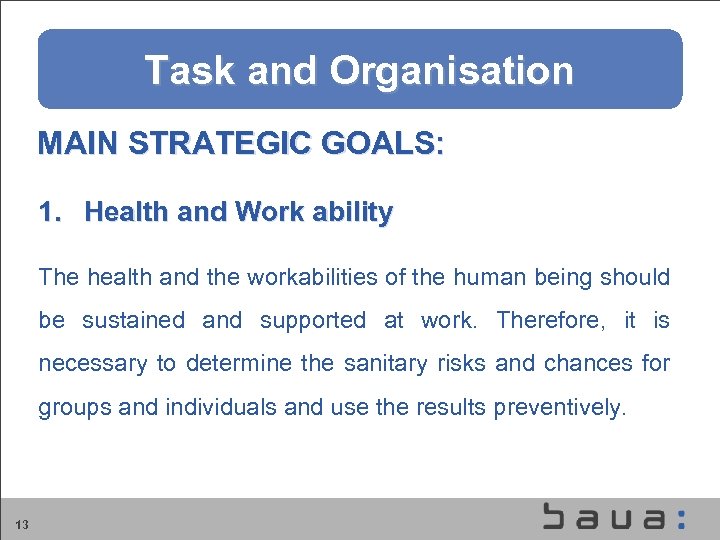 Task and Organisation

MAIN STRATEGIC GOALS:

1. Health and Work ability

The health and the workabilities of the human being should be sustained and supported at work. Therefore, it is necessary to determine the sanitary risks and chances for groups and individuals and use the results preventively.

13

baua: